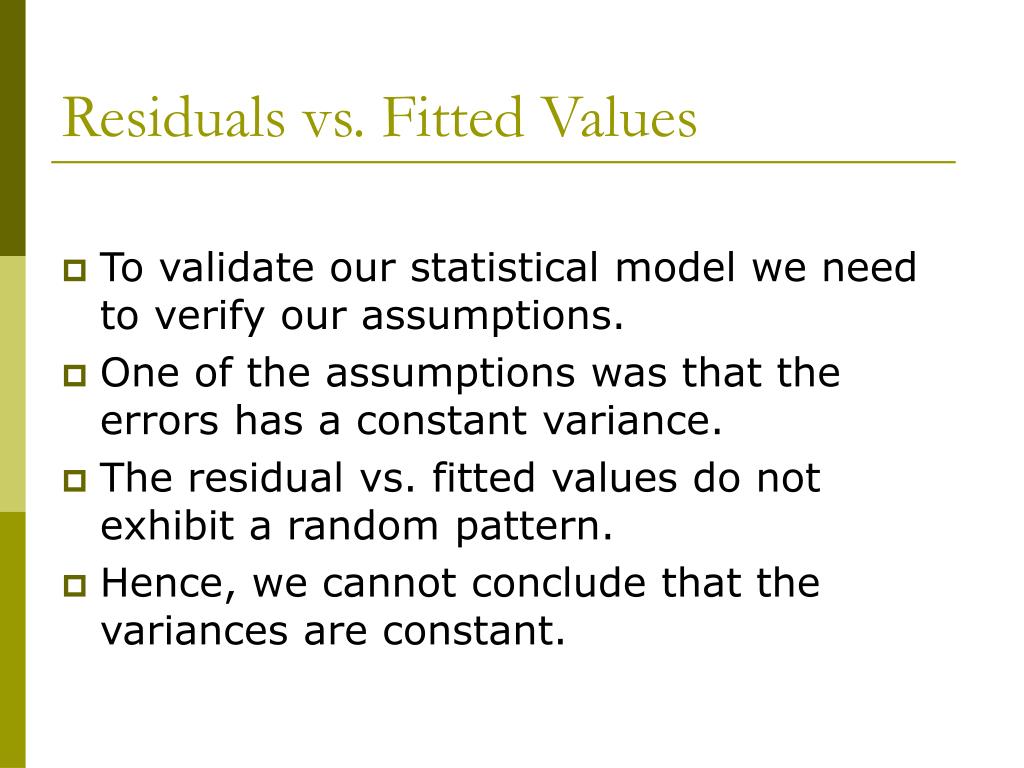 Residuals vs. Fitted Values

To validate our statistical model we need to verify our assumptions.

One of the assumptions was that the errors has a constant variance.

The residual vs. fitted values do not exhibit a random pattern.

Hence, we cannot conclude that the variances are constant.